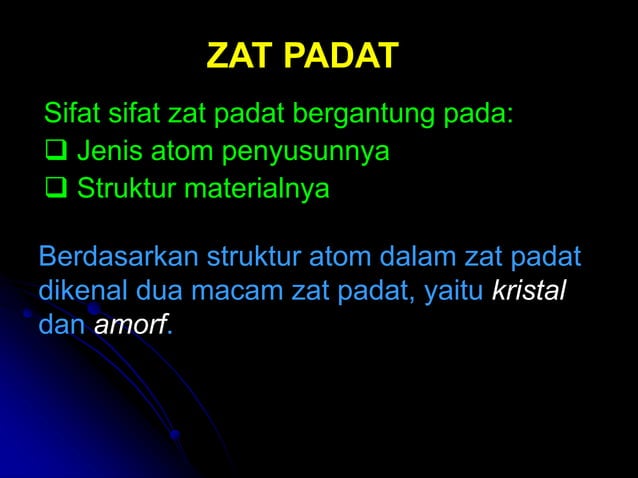 ZAT PADAT

Sifat sifat zat padat bergantung pada:
❑ Jenis atom penyusunnya
❑ Struktur materialnya

Berdasarkan struktur atom dalam zat padat dikenal dua macam zat padat, yaitu kristal dan amorf.